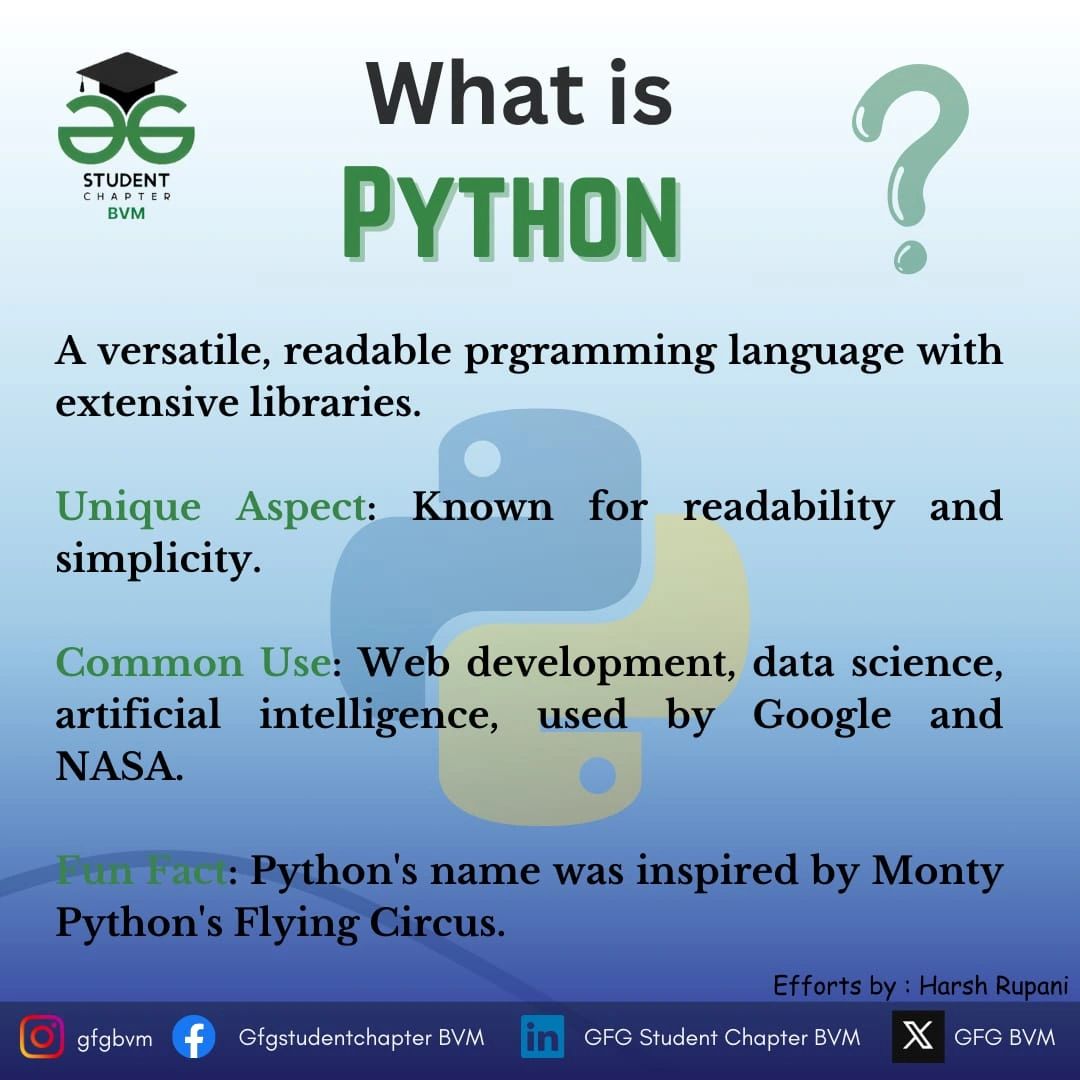 STUDENT
CHAPTER
BVM

What is
PYTHON
?

A versatile, readable prgramming language with extensive libraries.

Unique Aspect: Known for readability and simplicity.

Common Use: Web development, data science, artificial intelligence, used by Google and NASA.

Fun Fact: Python's name was inspired by Monty Python's Flying Circus.

Efforts by : Harsh Rupani

gfgbvm Gfgstudentchapter BVM GFG Student Chapter BVM GFG BVM